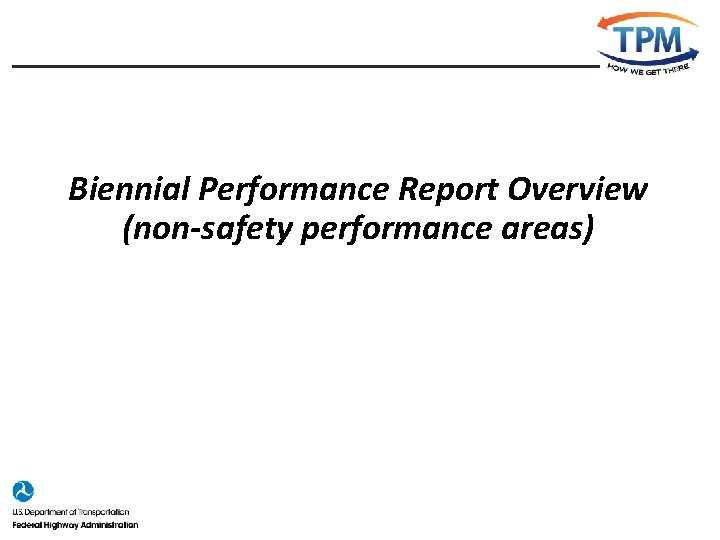 TPM
HOW WE GET THERE

Biennial Performance Report Overview (non-safety performance areas)

U.S. Department of Transportation
Federal Highway Administration